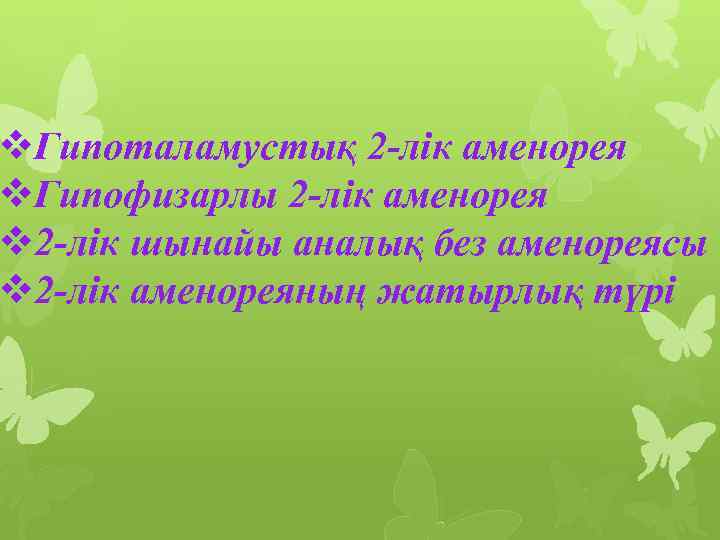 ❖Гипоталамустық 2-лік аменорея
❖Гипофизарлы 2-лік аменорея
❖2-лік шынайы аналық без аменореясы
❖2-лік аменореяның жатырлық түрі